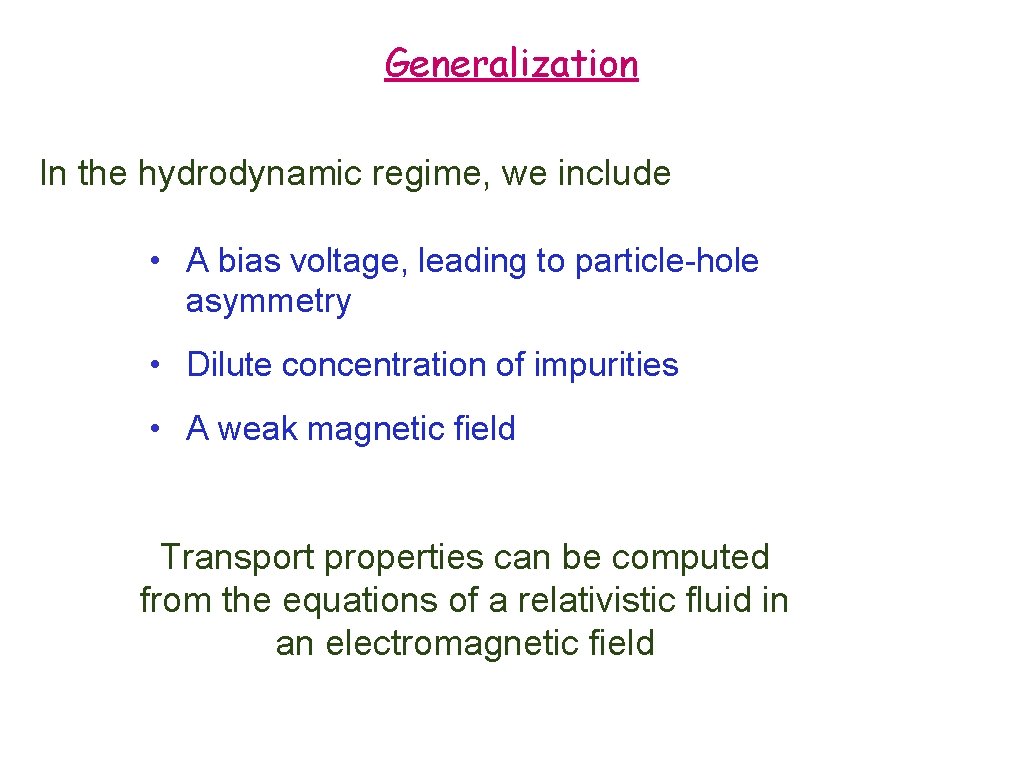 Generalization

In the hydrodynamic regime, we include

• A bias voltage, leading to particle-hole asymmetry

• Dilute concentration of impurities

• A weak magnetic field

Transport properties can be computed from the equations of a relativistic fluid in an electromagnetic field